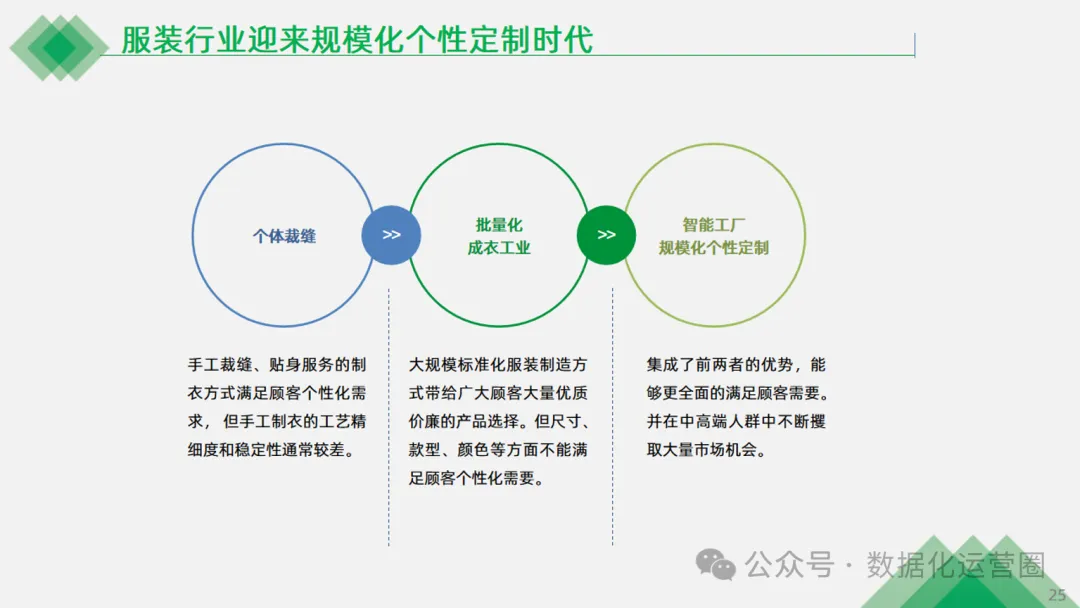 服装行业迎来规模化个性定制时代

个体裁缝

>>

批量化
成衣工业

>>

智能工厂
规模化个性定制

手工裁缝、贴身服务的制衣方式满足顾客个性化需求，但手工制衣的工艺精细度和稳定性通常较差。

大规模标准化服装制造方式带给广大顾客大量优质价廉的产品选择。但尺寸、款型、颜色等方面不能满足顾客个性化需要。

集成了前两者的优势，能够更全面的满足顾客需要。并在中高端人群中不断攫取大量市场机会。

公众号 · 数据化运营圈

25